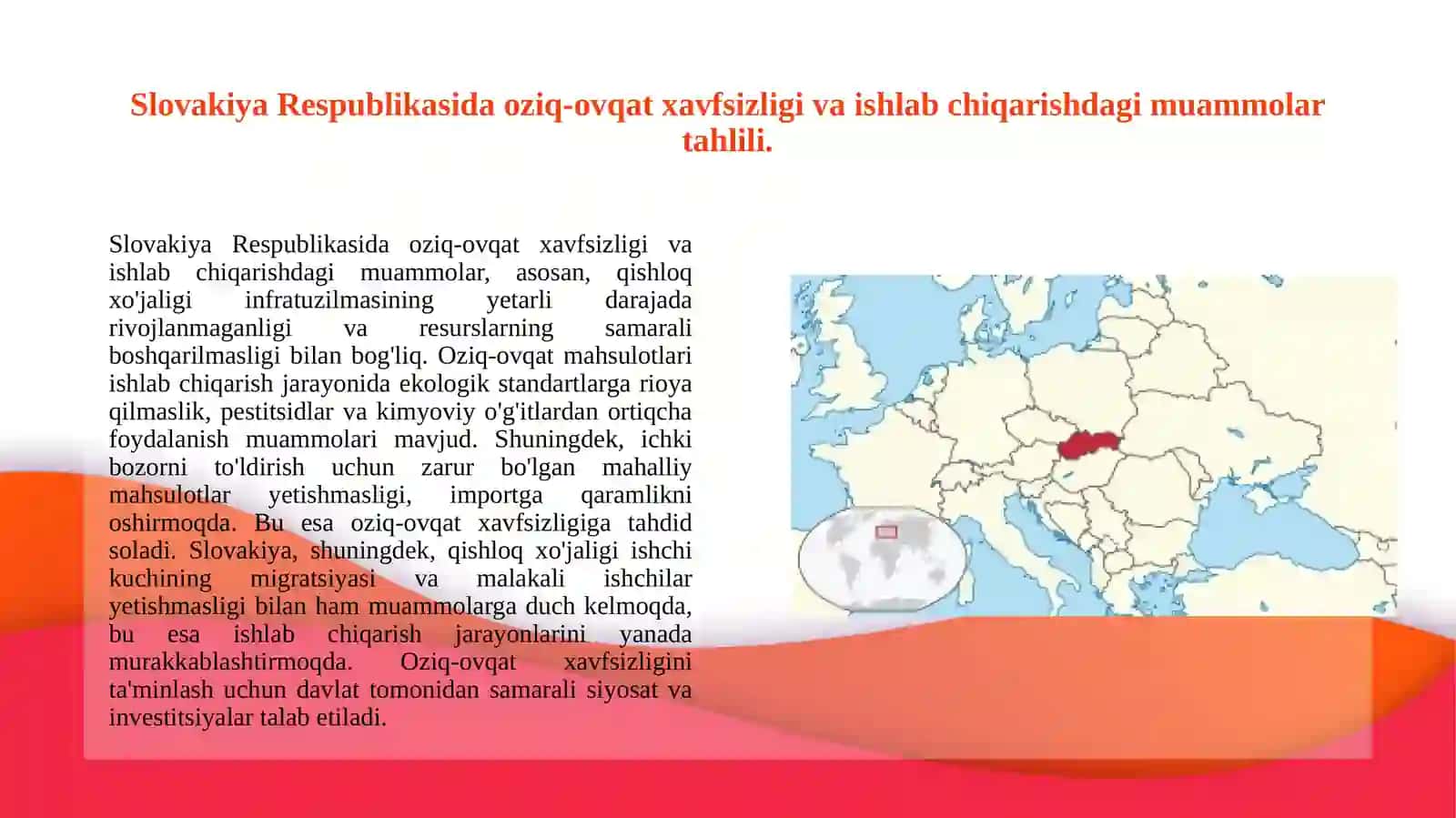 Slovakiya Respublikasida oziq-ovqat xavfsizligi va ishlab chiqarishdagi muammolar tahlili.

Slovakiya Respublikasida oziq-ovqat xavfsizligi va ishlab chiqarishdagi muammolar, asosan, qishloq xo'jaligi infratuzilmasining yetarli darajada rivojlanmaganligi va resurslarning samarali boshqarilmasligi bilan bog'liq. Oziq-ovqat mahsulotlari ishlab chiqarish jarayonida ekologik standartlarga rioya qilmaslik, pestitsidlar va kimyoviy o'g'itlardan ortiqcha foydalanish muammolari mavjud. Shuningdek, ichki bozorni to'ldirish uchun zarur bo'lgan mahalliy mahsulotlar yetishmasligi, importga qaramlikni oshirmoqda. Bu esa oziq-ovqat xavfsizligiga tahdid soladi. Slovakiya, shuningdek, qishloq xo'jaligi ishchi kuchining migratsiyasi va malakali ishchilar yetishmasligi bilan ham muammolarga duch kelmoqda, bu esa ishlab chiqarish jarayonlarini yanada murakkablashtirmoqda. Oziq-ovqat xavfsizligini ta'minlash uchun davlat tomonidan samarali siyosat va investitsiyalar talab etiladi.